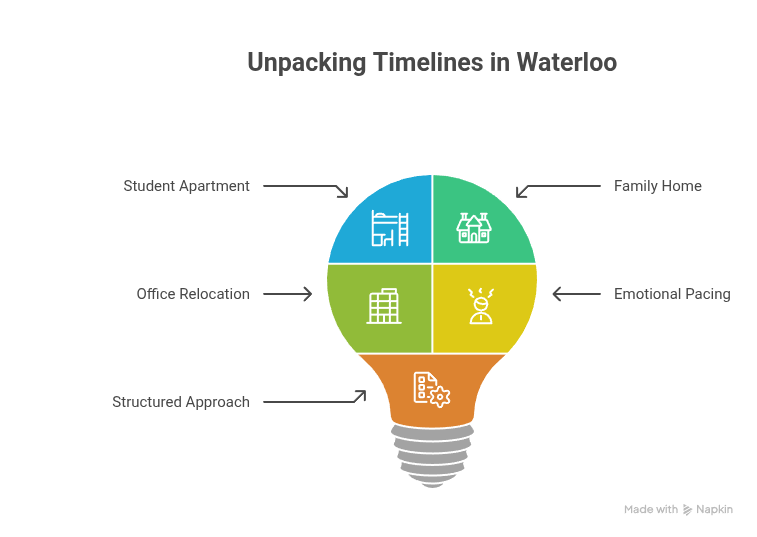 Unpacking Timelines in Waterloo

Student Apartment

Family Home

Office Relocation

Emotional Pacing

Structured Approach

Made with Napkin